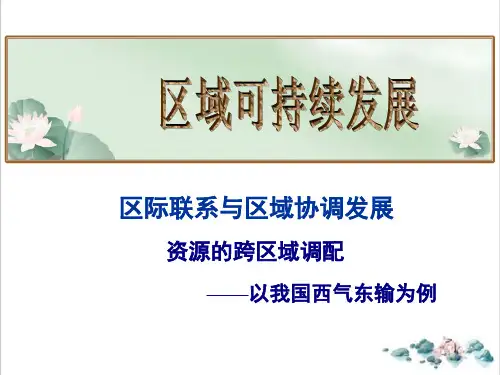 区域可持续发展

区际联系与区域协调发展

资源的跨区域调配

——以我国西气东输为例